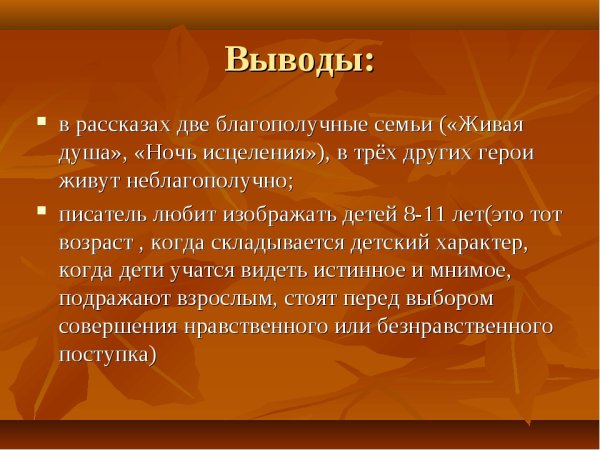 Выводы:

▪ в рассказах две благополучные семьи («Живая душа», «Ночь исцеления»), в трёх других герои живут неблагополучно;

▪ писатель любит изображать детей 8-11 лет(это тот возраст , когда складывается детский характер, когда дети учатся видеть истинное и мнимое, подражают взрослым, стоят перед выбором совершения нравственного или безнравственного поступка)